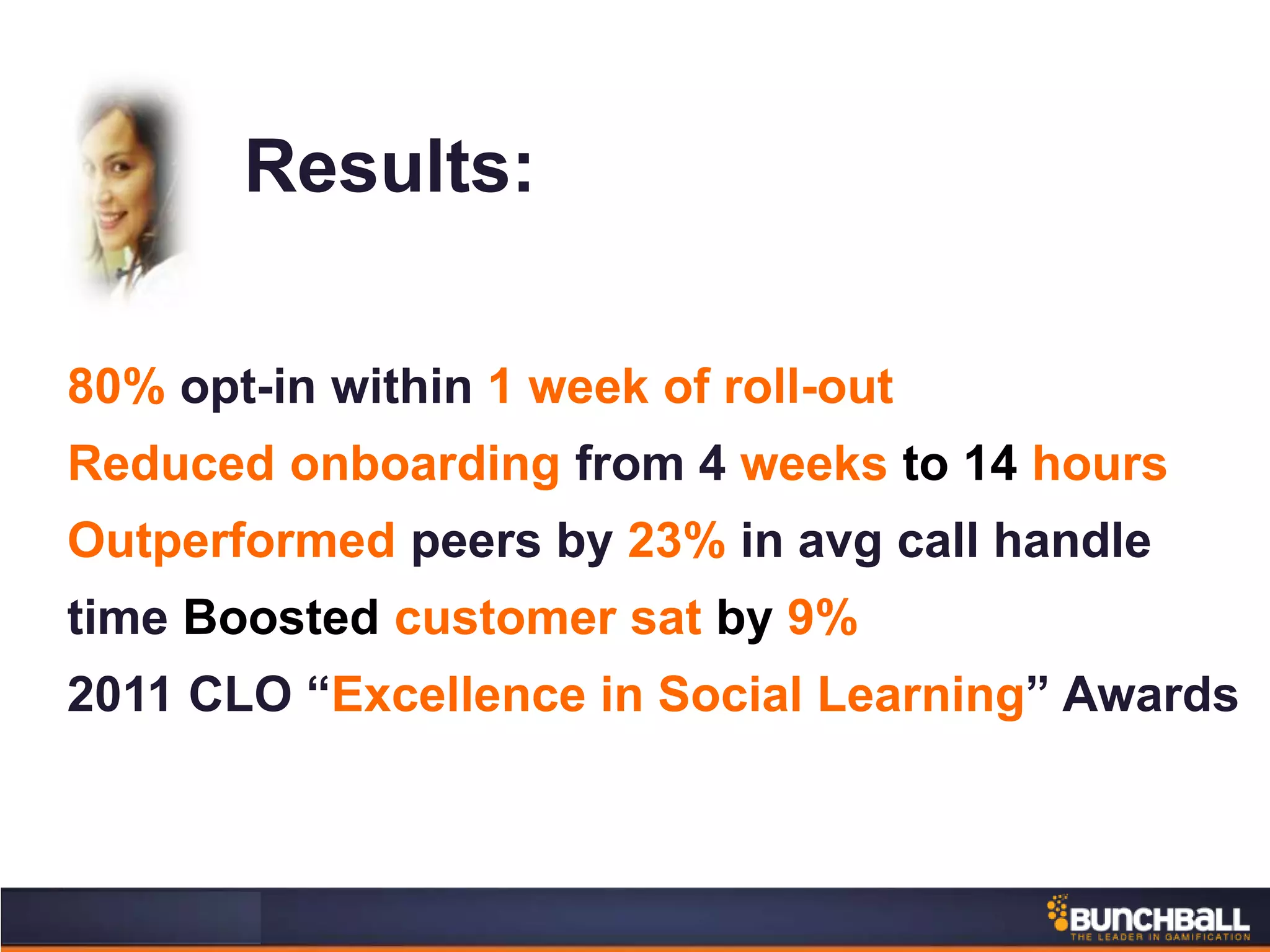 Results:

80% opt-in within 1 week of roll-out

Reduced onboarding from 4 weeks to 14 hours

Outperformed peers by 23% in avg call handle time Boosted customer sat by 9%

2011 CLO “Excellence in Social Learning” Awards

BUNCHBALL
THE LEADER IN GAMIFICATION